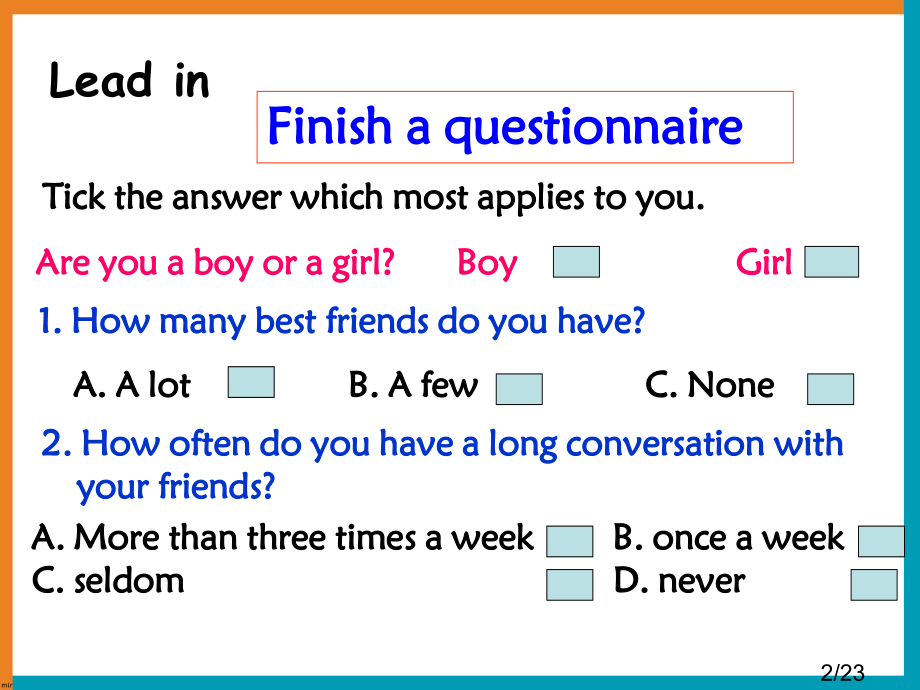 Lead in

Finish a questionnaire

Tick the answer which most applies to you.

Are you a boy or a girl? Boy Girl

1. How many best friends do you have?

A. A lot B. A few C. None

2. How often do you have a long conversation with your friends?

A. More than three times a week B. once a week
C. seldom D. never

2/23